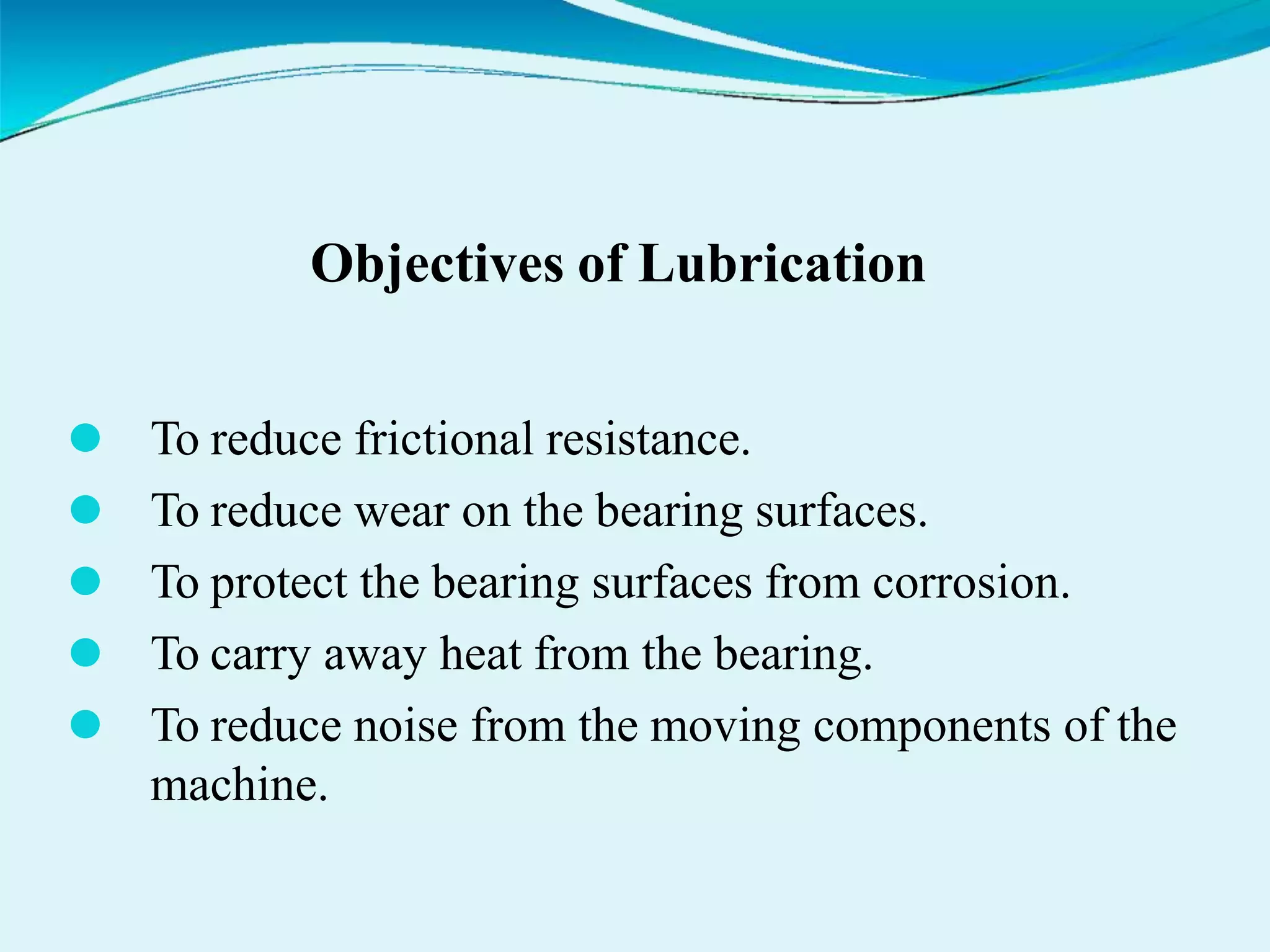 Objectives of Lubrication

- To reduce frictional resistance.
- To reduce wear on the bearing surfaces.
- To protect the bearing surfaces from corrosion.
- To carry away heat from the bearing.
- To reduce noise from the moving components of the machine.